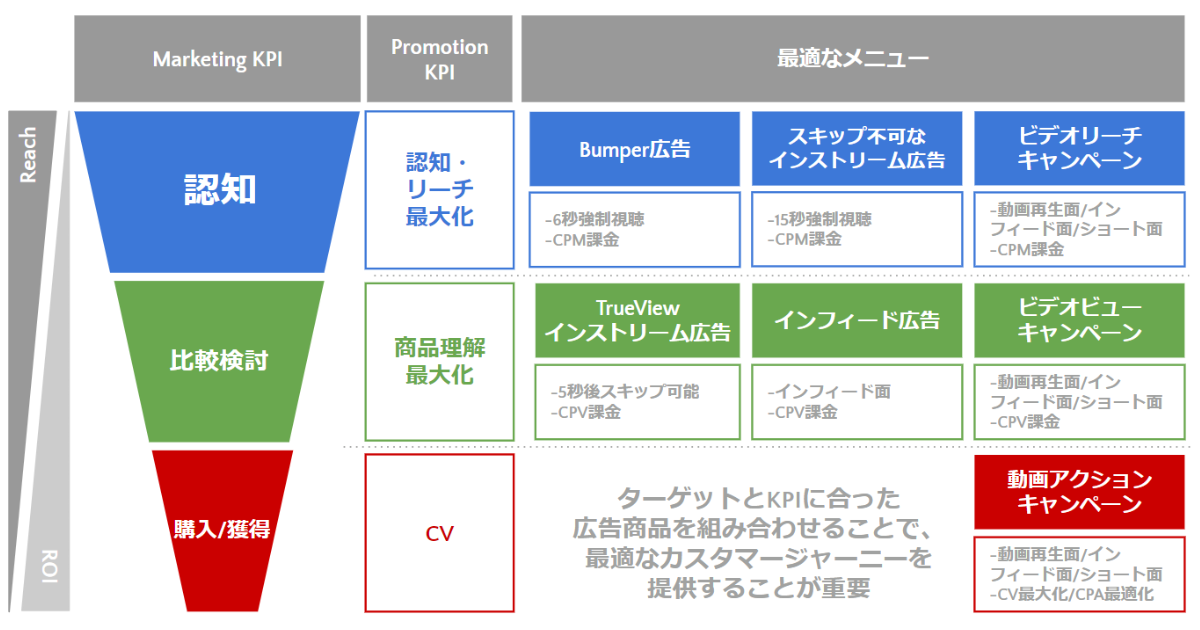 Marketing KPI

Promotion KPI

最適なメニュー

Reach

ROI

認知

認知・リーチ最大化

Bumper広告

-6秒強制視聴
-CPM課金

スキップ不可なインストリーム広告

-15秒強制視聴
-CPM課金

ビデオリーチキャンペーン

-動画再生面/インフィード面/ショート面
-CPM課金

比較検討

商品理解最大化

TrueView インストリーム広告

-5秒後スキップ可能
-CPV課金

インフィード広告

-インフィード面
-CPV課金

ビデオビューキャンペーン

-動画再生面/インフィード面/ショート面
-CPV課金

購入/獲得

CV

ターゲットとKPIに合った広告商品を組み合わせることで、最適なカスタマージャーニーを提供することが重要

動画アクションキャンペーン

-動画再生面/インフィード面/ショート面
-CV最大化/CPA最適化